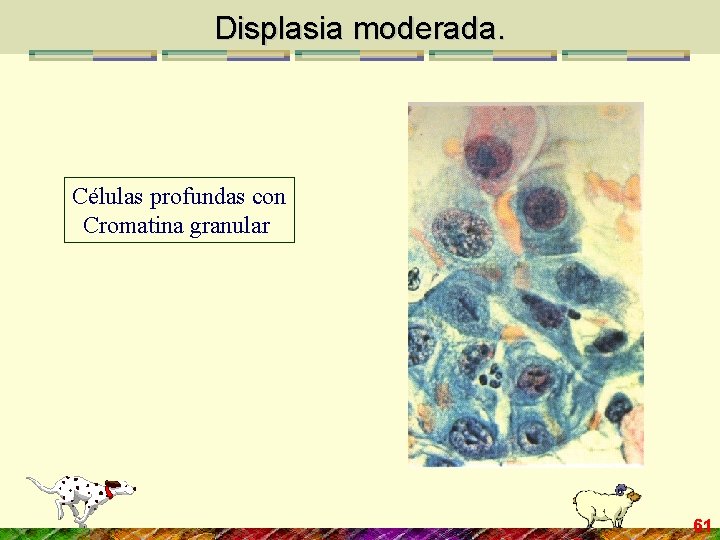 Displasia moderada.

Células profundas con Cromatina granular

61